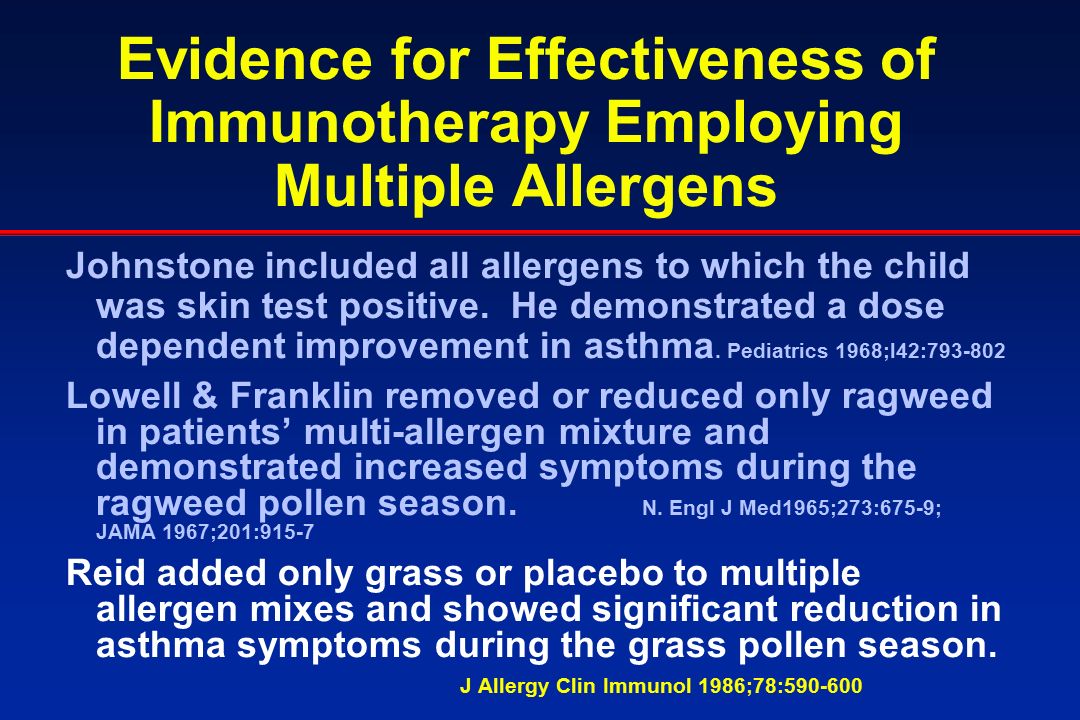 Evidence for Effectiveness of Immunotherapy Employing Multiple Allergens

Johnstone included all allergens to which the child was skin test positive. He demonstrated a dose dependent improvement in asthma. Pediatrics 1968;l42:793-802

Lowell & Franklin removed or reduced only ragweed in patients' multi-allergen mixture and demonstrated increased symptoms during the ragweed pollen season. N. Engl J Med1965;273:675-9; JAMA 1967;201:915-7

Reid added only grass or placebo to multiple allergen mixes and showed significant reduction in asthma symptoms during the grass pollen season.

J Allergy Clin Immunol 1986;78:590-600